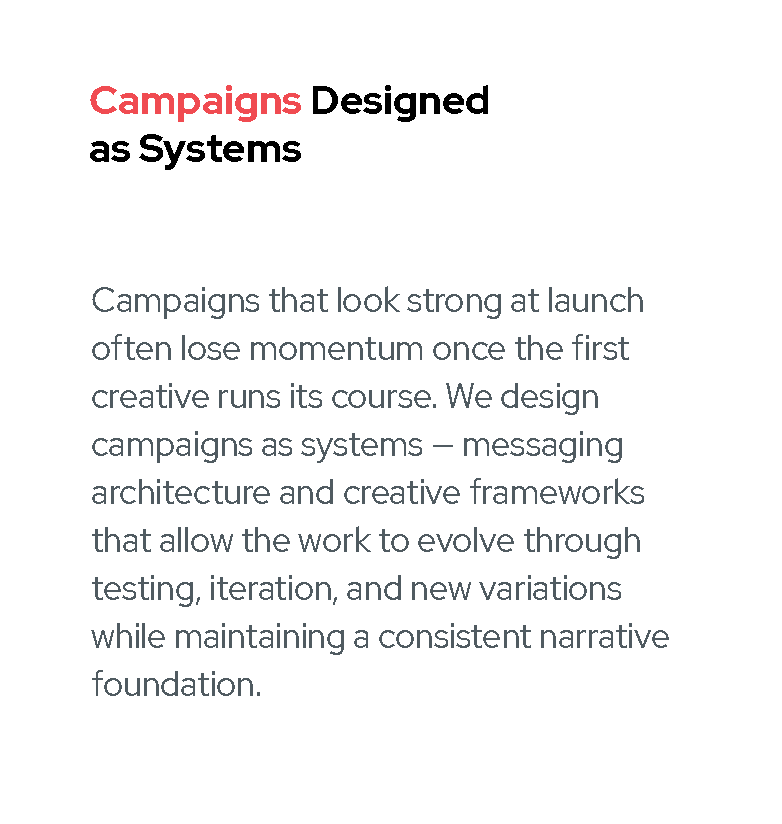 Campaigns Designed as Systems

Campaigns that look strong at launch often lose momentum once the first creative runs its course. We design campaigns as systems — messaging architecture and creative frameworks that allow the work to evolve through testing, iteration, and new variations while maintaining a consistent narrative foundation.